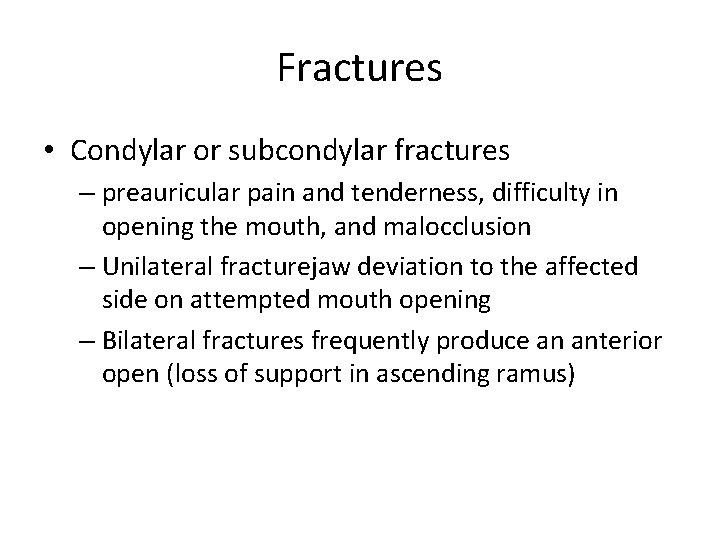 Fractures

• Condylar or subcondylar fractures

– preauricular pain and tenderness, difficulty in opening the mouth, and malocclusion

– Unilateral fracturejaw deviation to the affected side on attempted mouth opening

– Bilateral fractures frequently produce an anterior open (loss of support in ascending ramus)